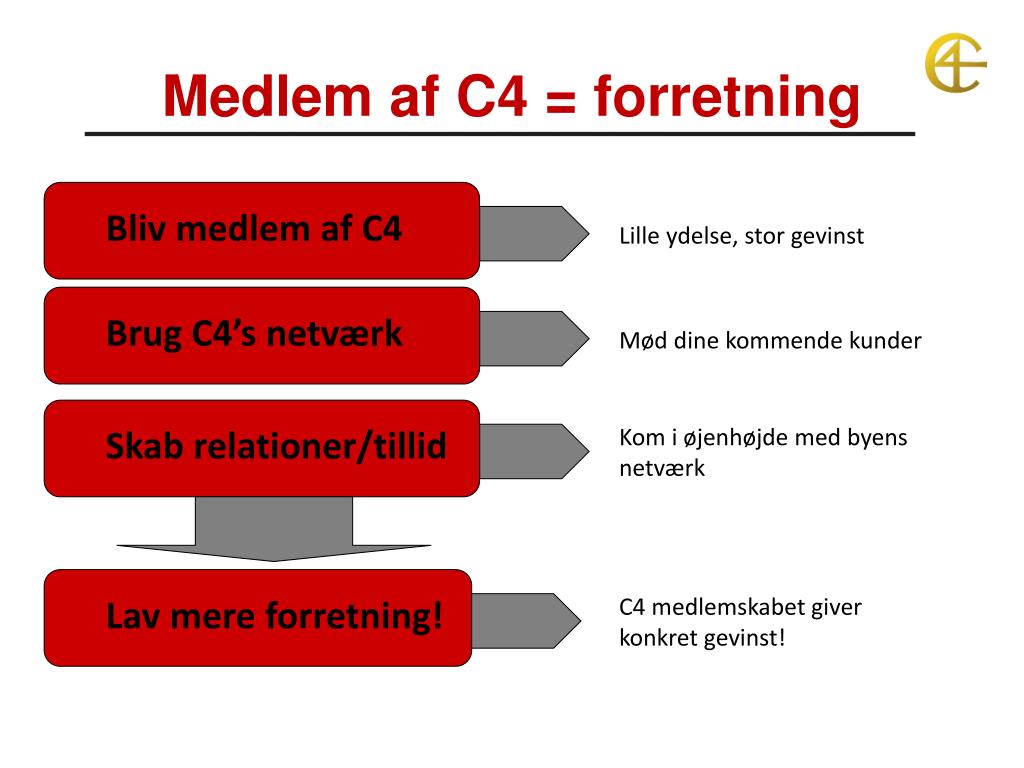 Medlem af C4 = forretning

Bliv medlem af C4

Lille ydelse, stor gevinst

Brug C4's netværk

Mød dine kommende kunder

Skab relationer/tillid

Kom i øjenhøjde med byens netværk

Lav mere forretning!

C4 medlemskabet giver konkret gevinst!